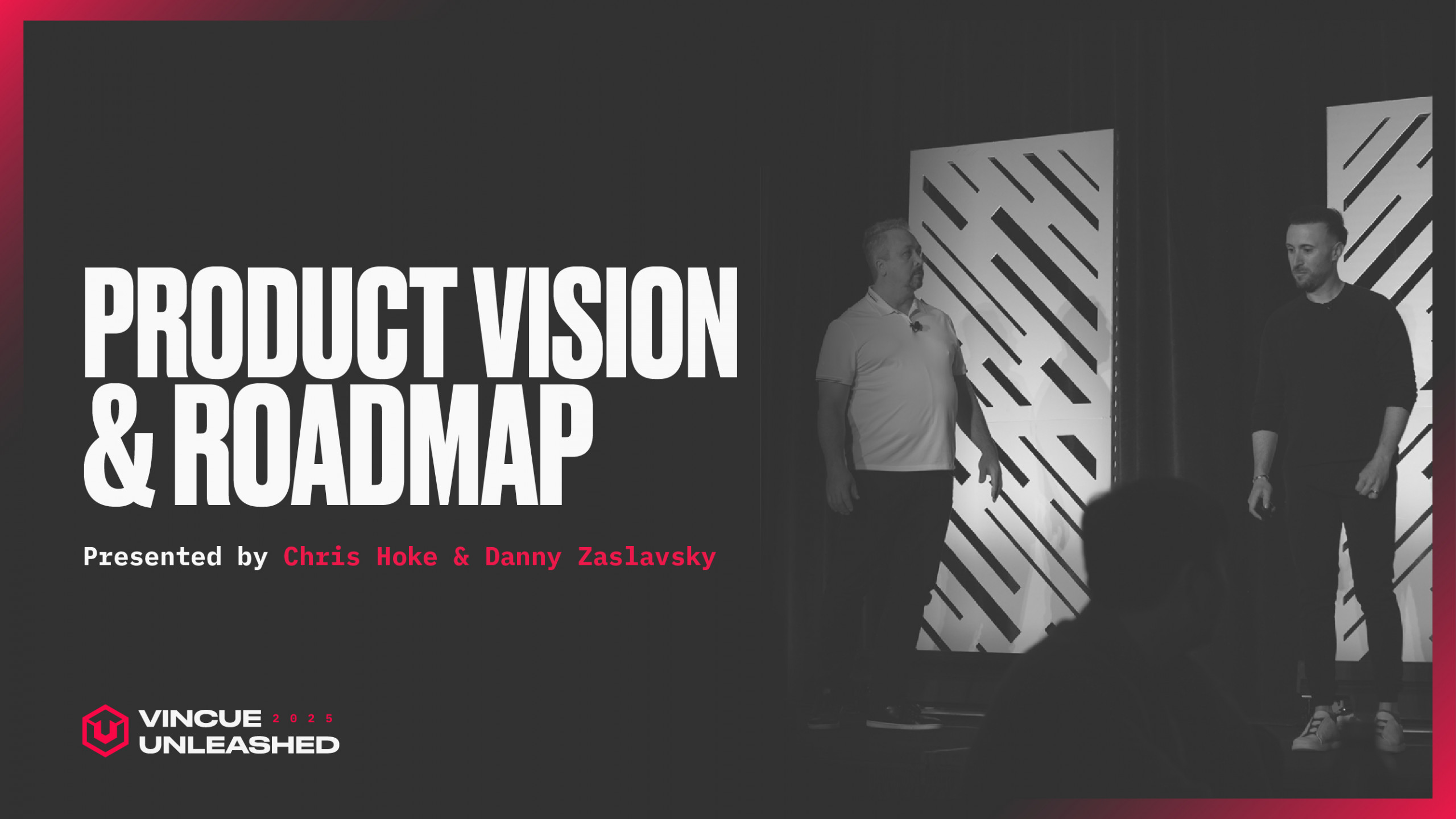 PRODUCT VISION & ROADMAP

Presented by Chris Hoke & Danny Zaslavsky

VINCUE 2025 UNLEASHED